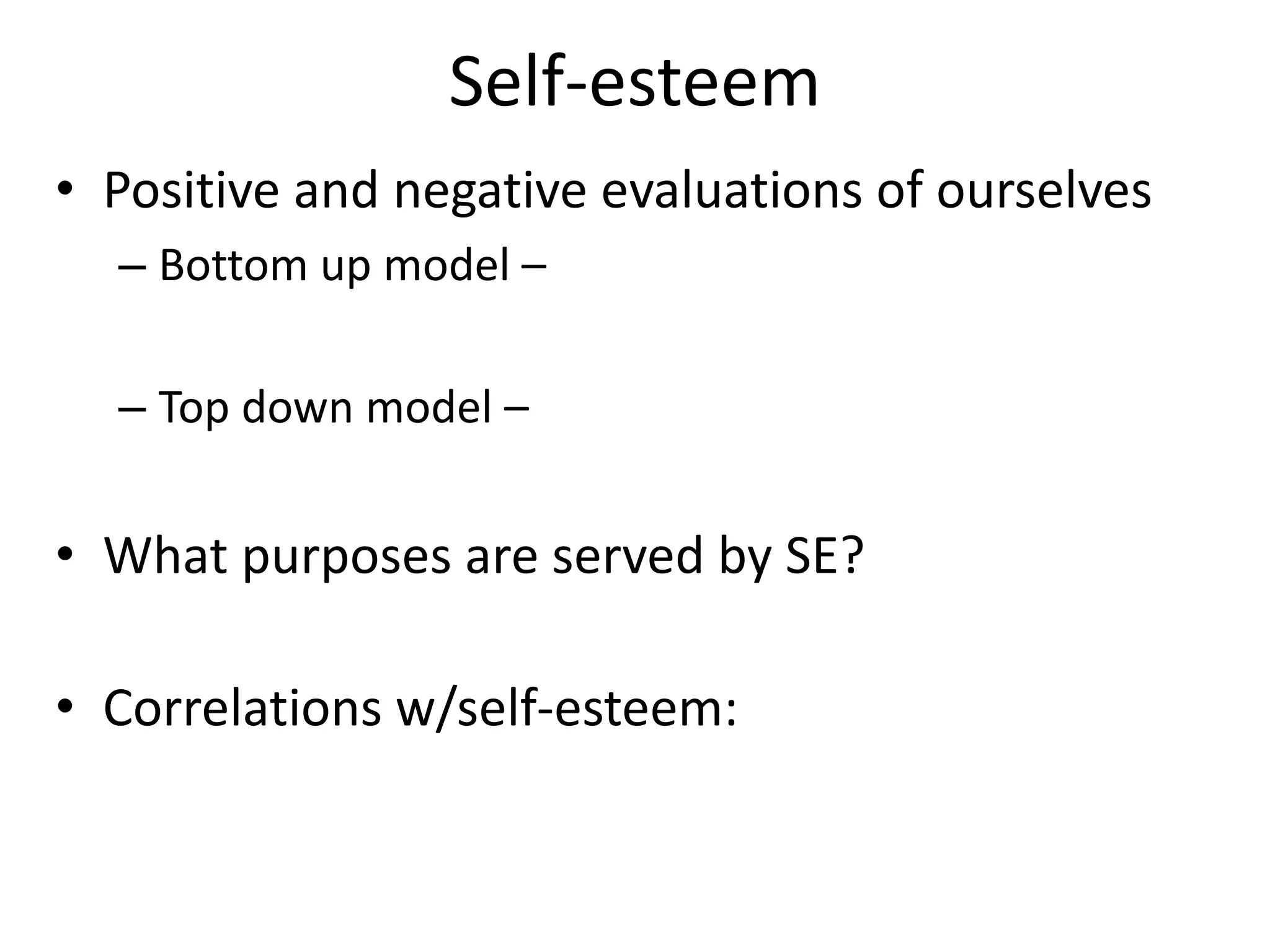 Self-esteem

• Positive and negative evaluations of ourselves
– Bottom up model –

– Top down model –

• What purposes are served by SE?

• Correlations w/self-esteem: